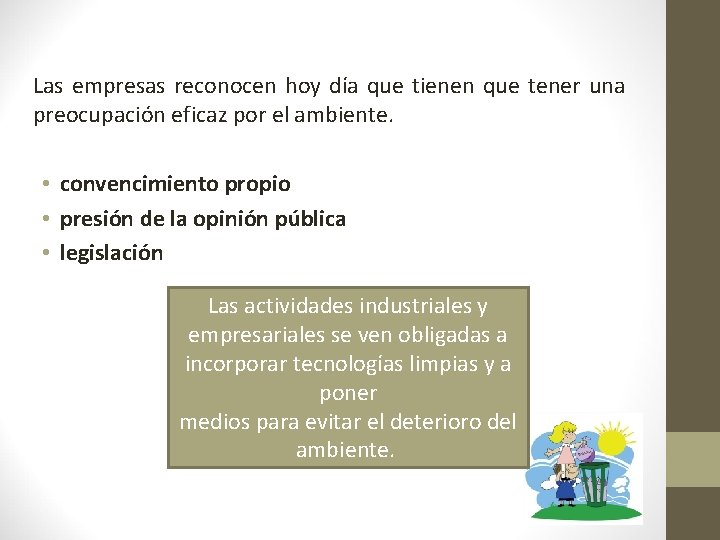 Las empresas reconocen hoy día que tienen que tener una preocupación eficaz por el ambiente.

• convencimiento propio
• presión de la opinión pública
• legislación

Las actividades industriales y empresariales se ven obligadas a incorporar tecnologías limpias y a poner
medios para evitar el deterioro del ambiente.